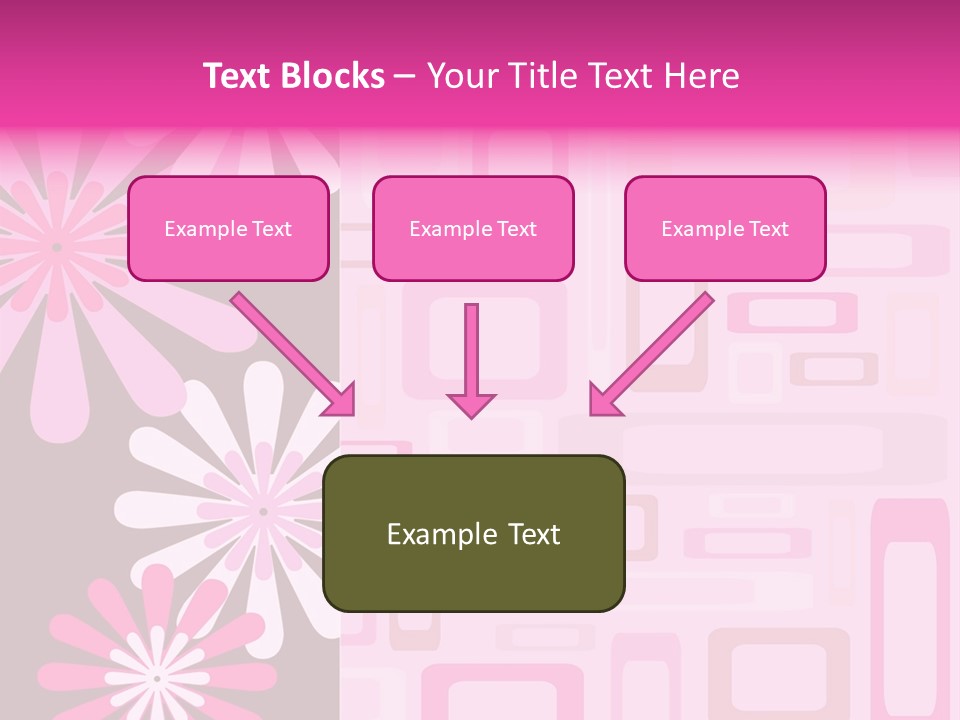 Text Blocks – Your Title Text Here

Example Text

Example Text

Example Text

Example Text